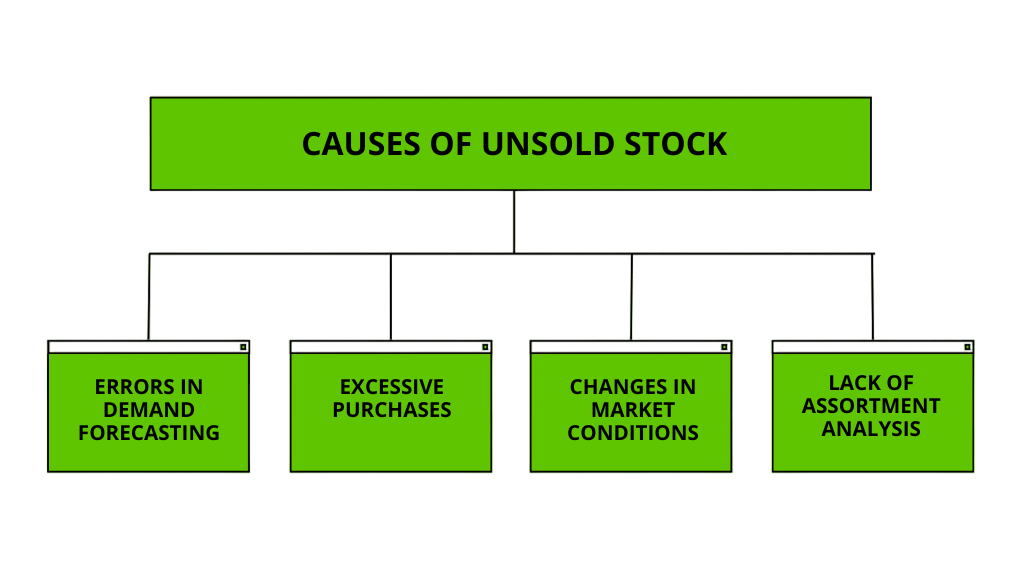 CAUSES OF UNSOLD STOCK

ERRORS IN DEMAND FORECASTING

EXCESSIVE PURCHASES

CHANGES IN MARKET CONDITIONS

LACK OF ASSORTMENT ANALYSIS